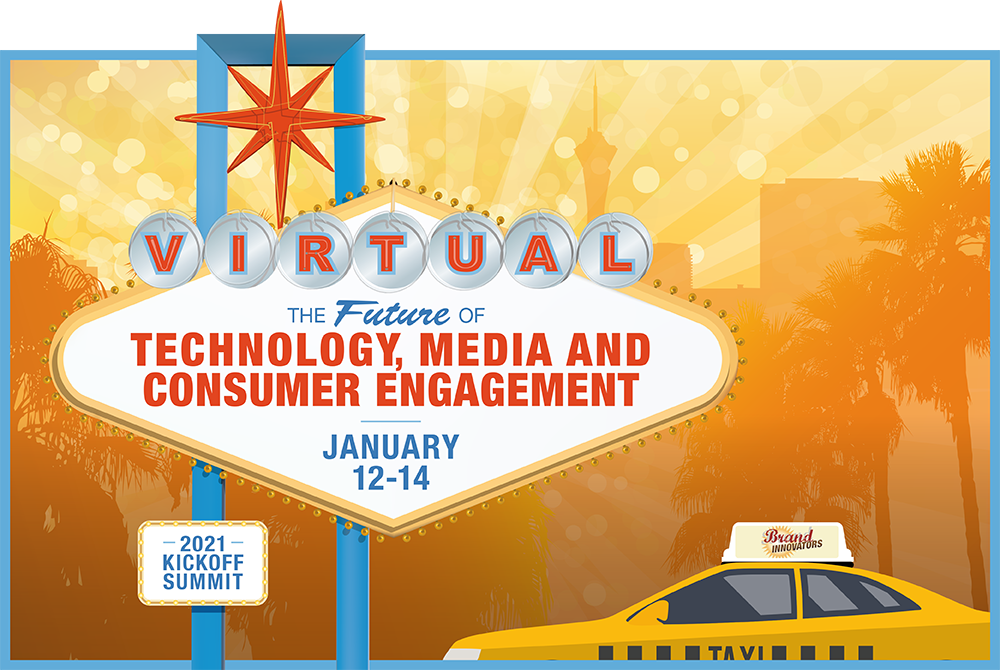 VIRTUAL

THE Future OF
TECHNOLOGY, MEDIA AND CONSUMER ENGAGEMENT

JANUARY
12-14

2021
KICKOFF
SUMMIT

Brand
INNOVATORS

TAXI